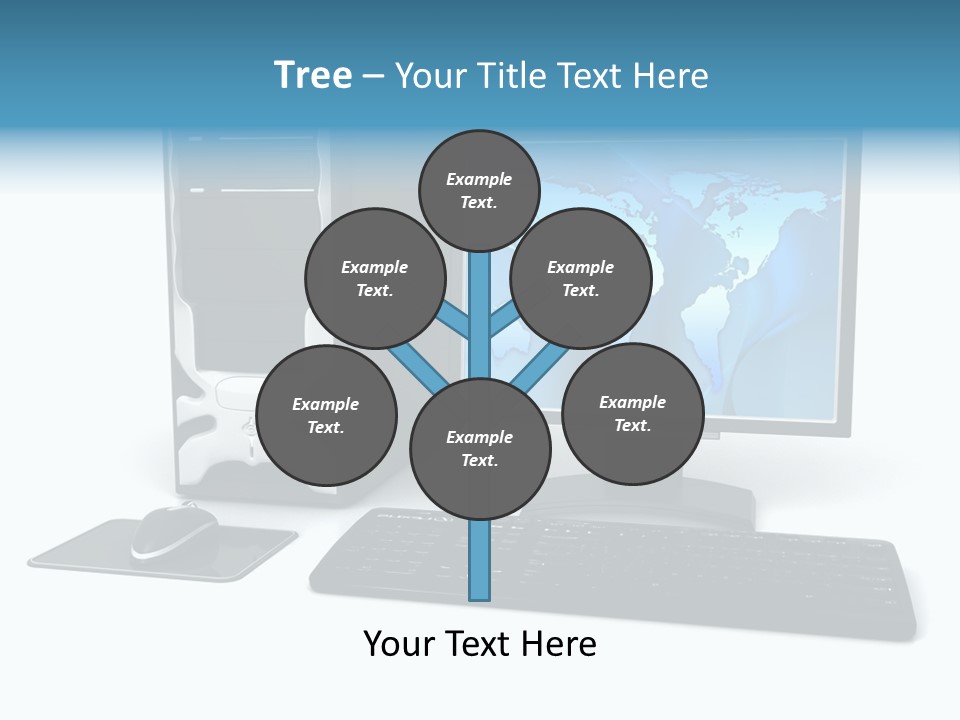 Tree – Your Title Text Here

Example Text.

Example Text.

Example Text.

Example Text.

Example Text.

Example Text.

Your Text Here